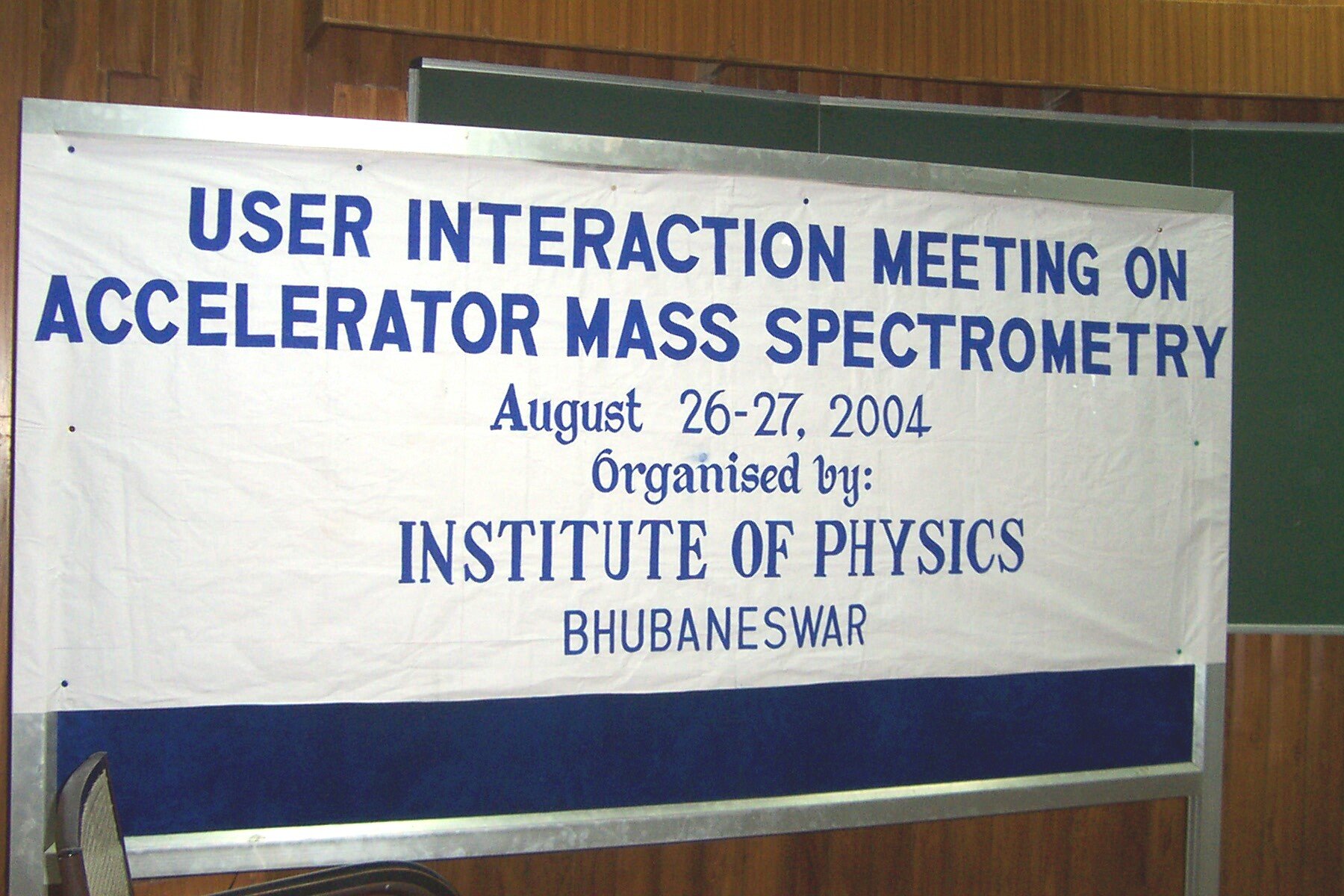 USER INTERACTION MEETING ON ACCELERATOR MASS SPECTROMETRY

August 26-27, 2004

Organised by:

INSTITUTE OF PHYSICS

BHUBANESWAR